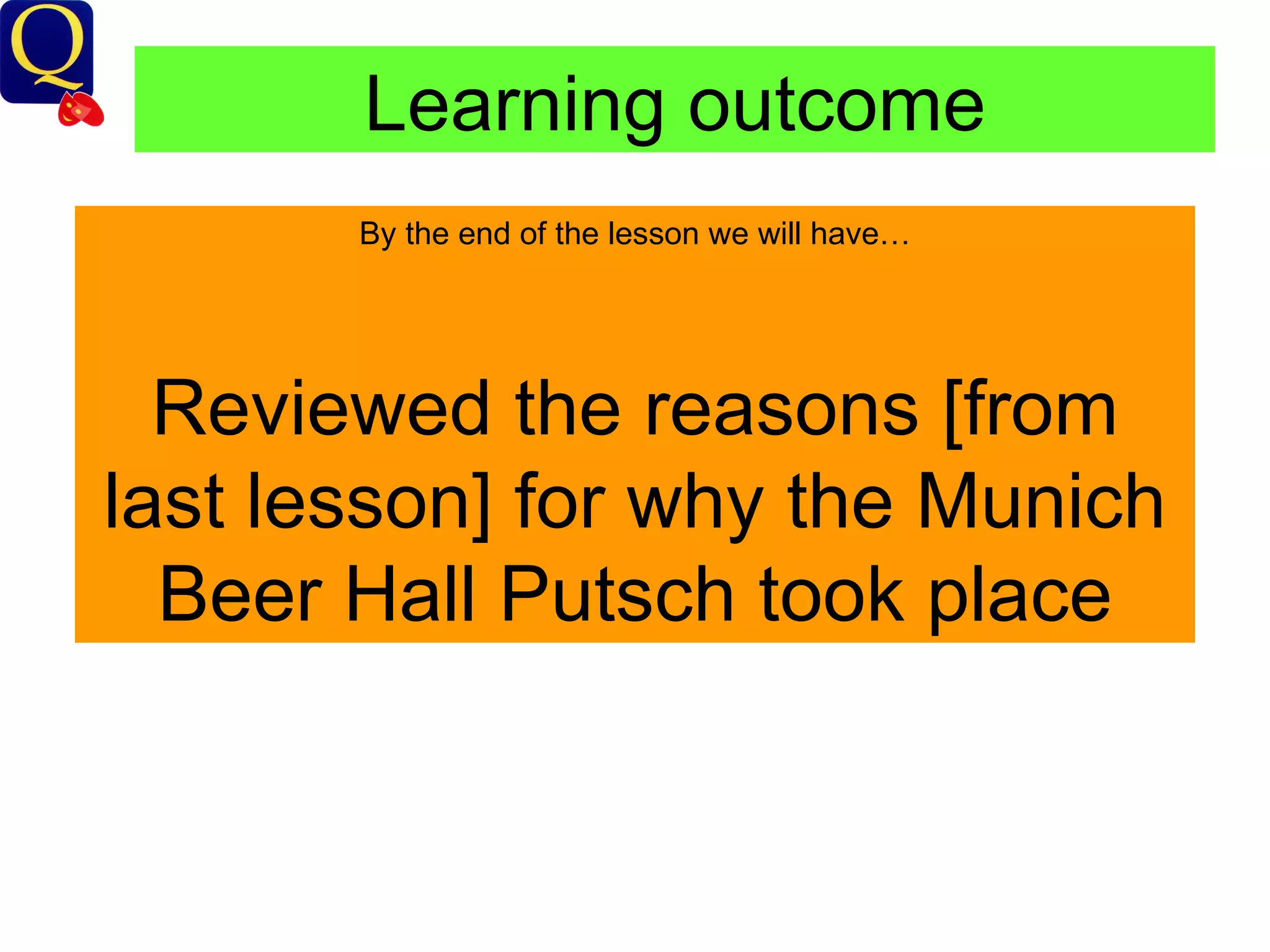 Q

Learning outcome

By the end of the lesson we will have…

Reviewed the reasons [from last lesson] for why the Munich Beer Hall Putsch took place